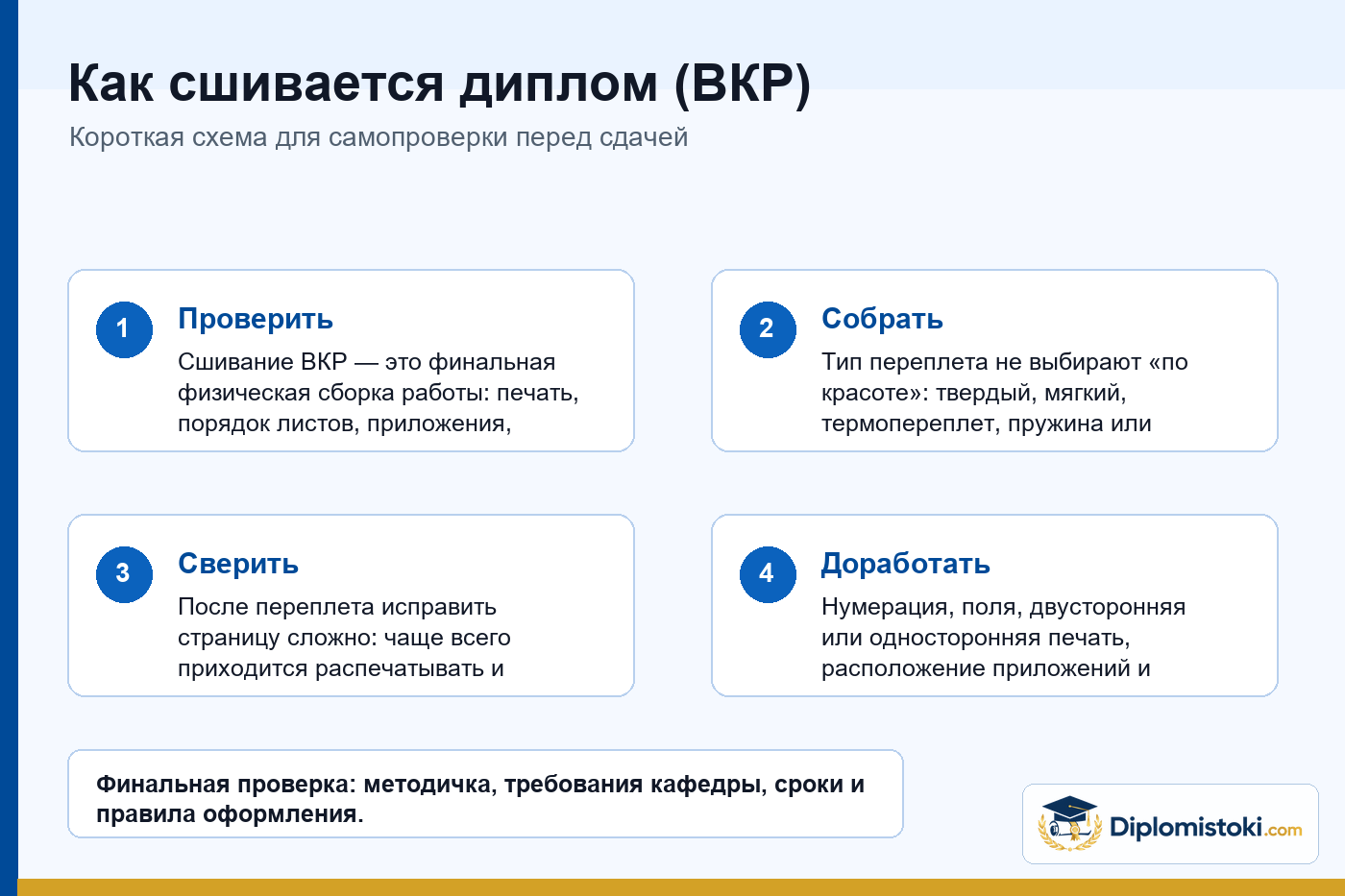 Как сшивается диплом (ВКР)
Короткая схема для самопроверки перед сдачей

1
Проверить
Сшивание ВКР — это финальная физическая сборка работы: печать, порядок листов, приложения,

2
Собрать
Тип переплета не выбирают «по красоте»: твердый, мягкий, термопереплет, пружина или

3
Сверить
После переплета исправить страницу сложно: чаще всего приходится распечатывать и

4
Доработать
Нумерация, поля, двусторонняя или односторонняя печать, расположение приложений и

Финальная проверка: методичка, требования кафедры, сроки и правила оформления.

Diplomistoki.com